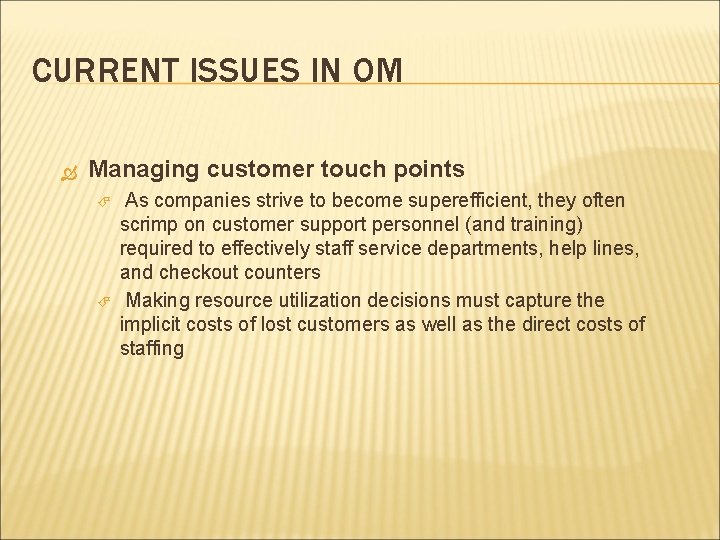 CURRENT ISSUES IN OM

Managing customer touch points

As companies strive to become superefficient, they often scrimp on customer support personnel (and training) required to effectively staff service departments, help lines, and checkout counters

Making resource utilization decisions must capture the implicit costs of lost customers as well as the direct costs of staffing